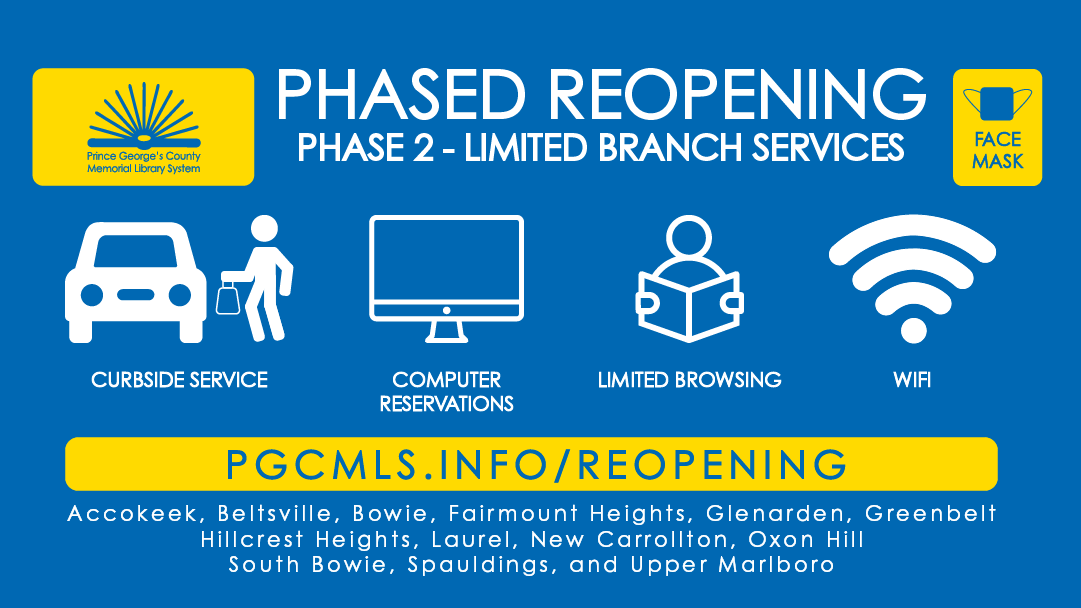 Prince George's County Memorial Library System

PHASED REOPENING

PHASE 2 - LIMITED BRANCH SERVICES

FACE MASK

CURBSIDE SERVICE

COMPUTER RESERVATIONS

LIMITED BROWSING

WIFI

PGCMLS.INFO/REOPENING

Accokeek, Beltsville, Bowie, Fairmount Heights, Glenarden, Greenbelt
Hillcrest Heights, Laurel, New Carrollton, Oxon Hill
South Bowie, Spauldings, and Upper Marlboro